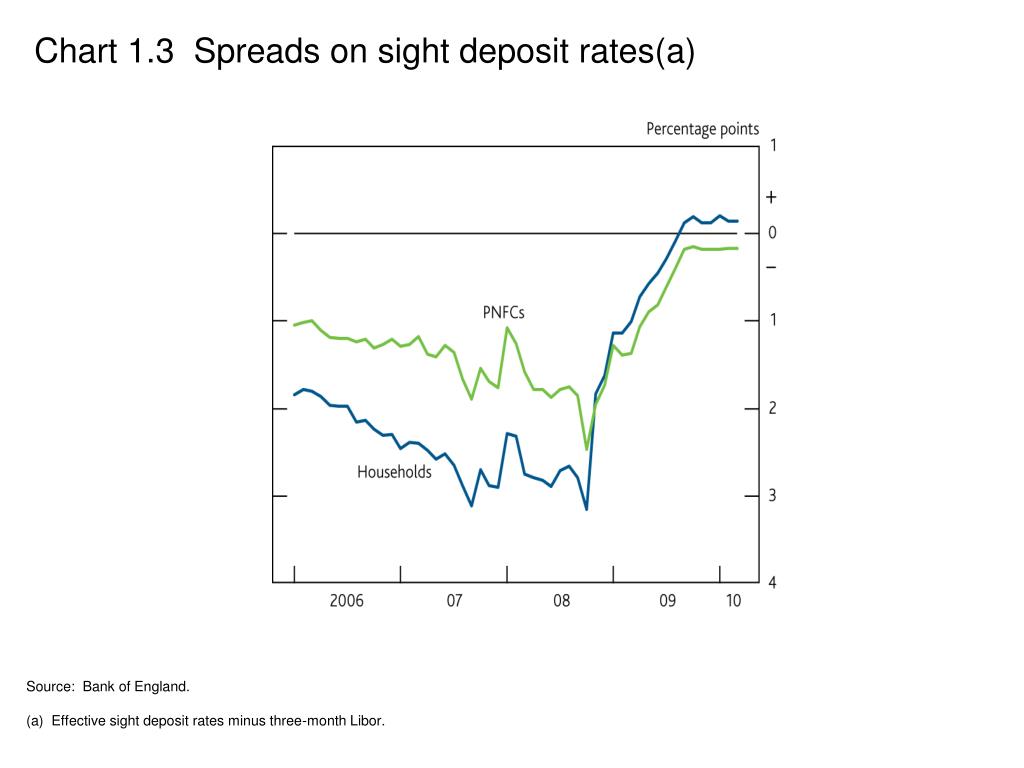 Chart 1.3 Spreads on sight deposit rates(a)

Percentage points

1

+

0

–

1

2

3

4

PNFCs

Households

2006

07

08

09

10

Source: Bank of England.

(a) Effective sight deposit rates minus three-month Libor.